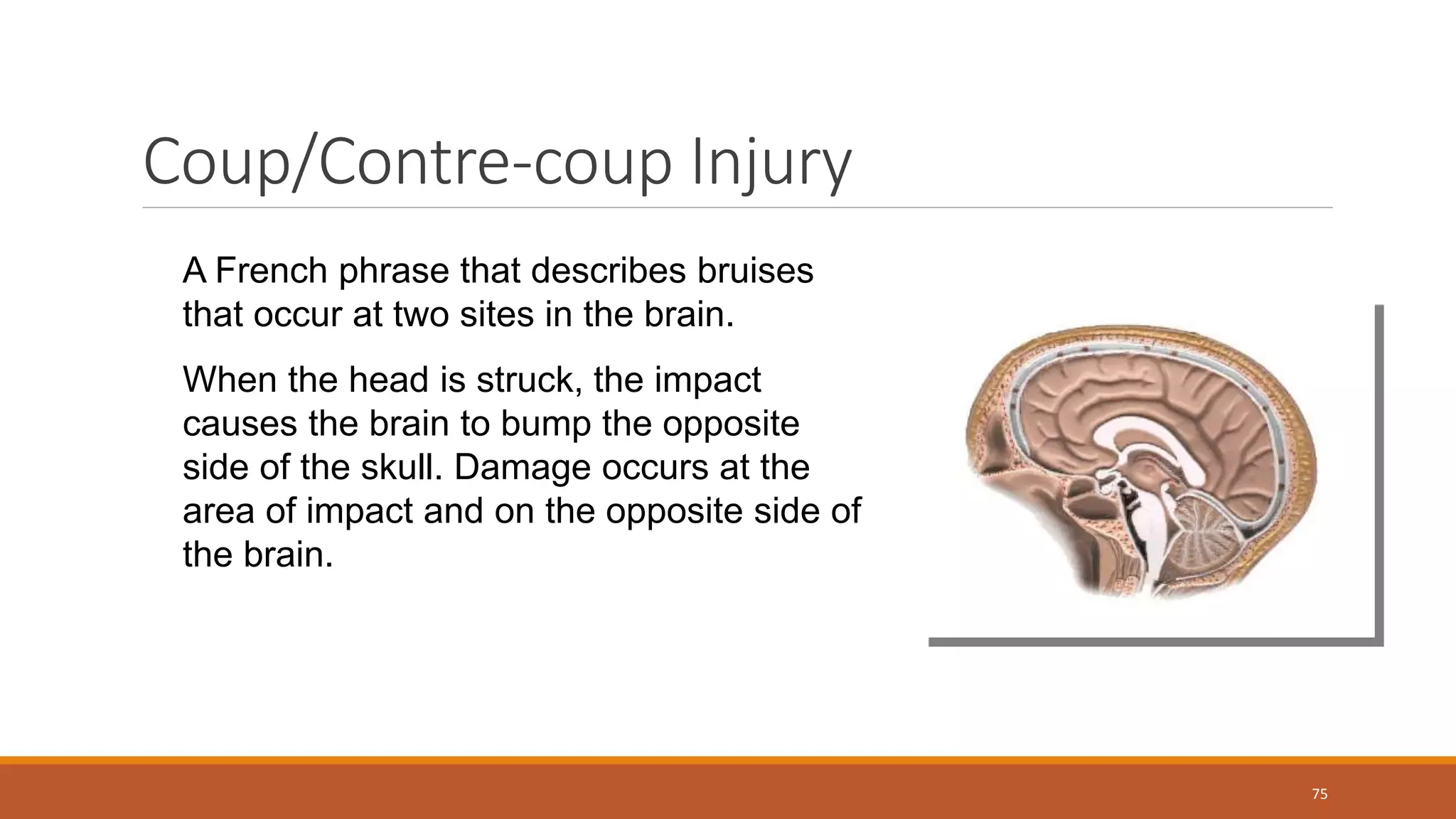 Coup/Contre-coup Injury

A French phrase that describes bruises that occur at two sites in the brain.

When the head is struck, the impact causes the brain to bump the opposite side of the skull. Damage occurs at the area of impact and on the opposite side of the brain.

75